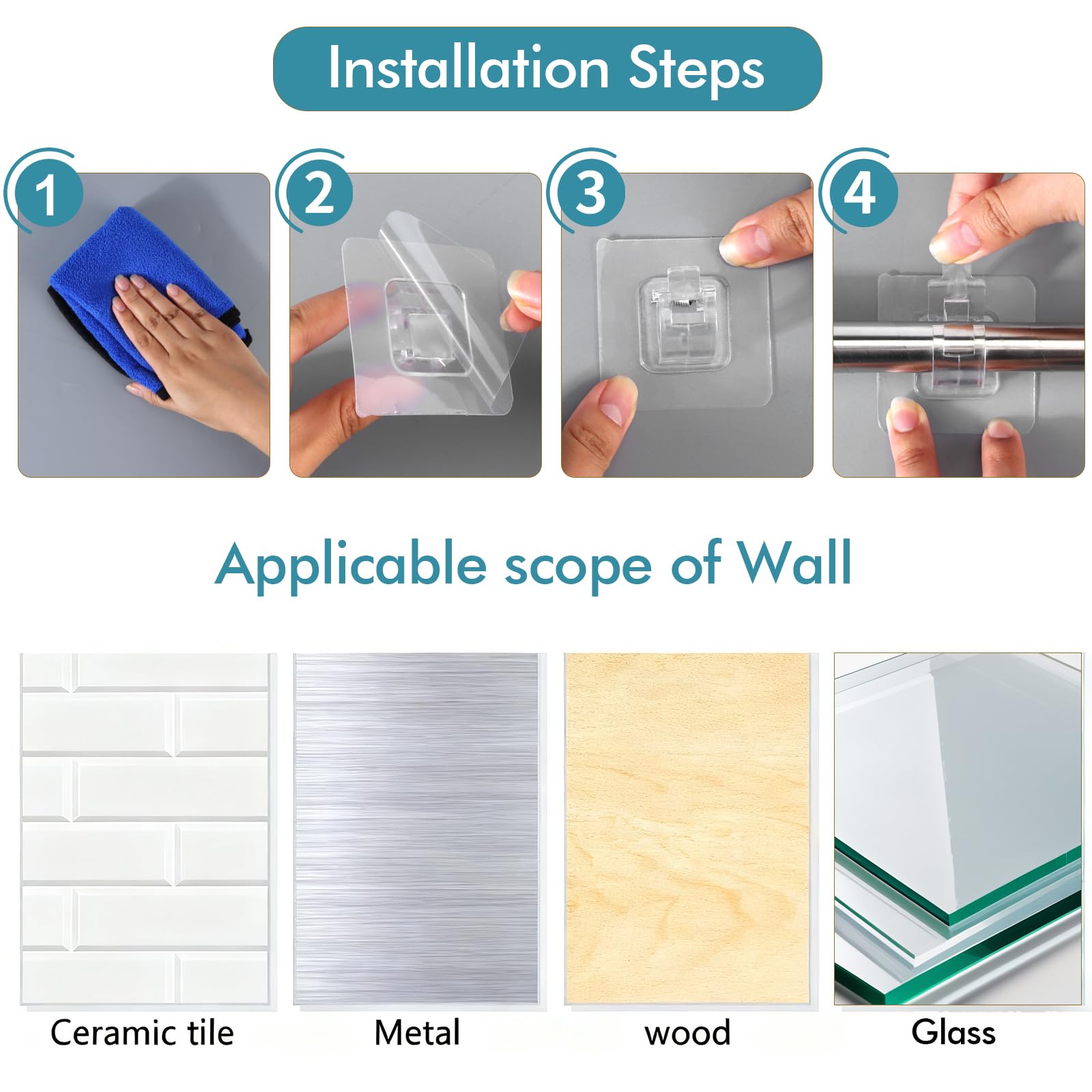 Installation Steps

1

2

3

4

Applicable scope of Wall

Ceramic tile

Metal

wood

Glass